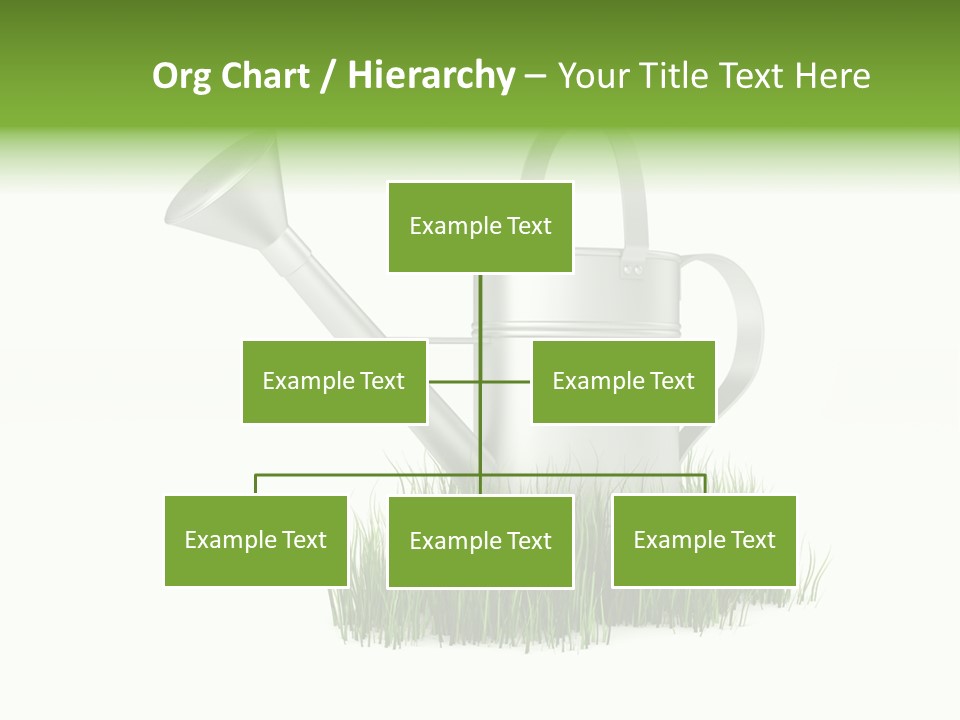 Org Chart / Hierarchy – Your Title Text Here

Example Text

Example Text

Example Text

Example Text

Example Text

Example Text